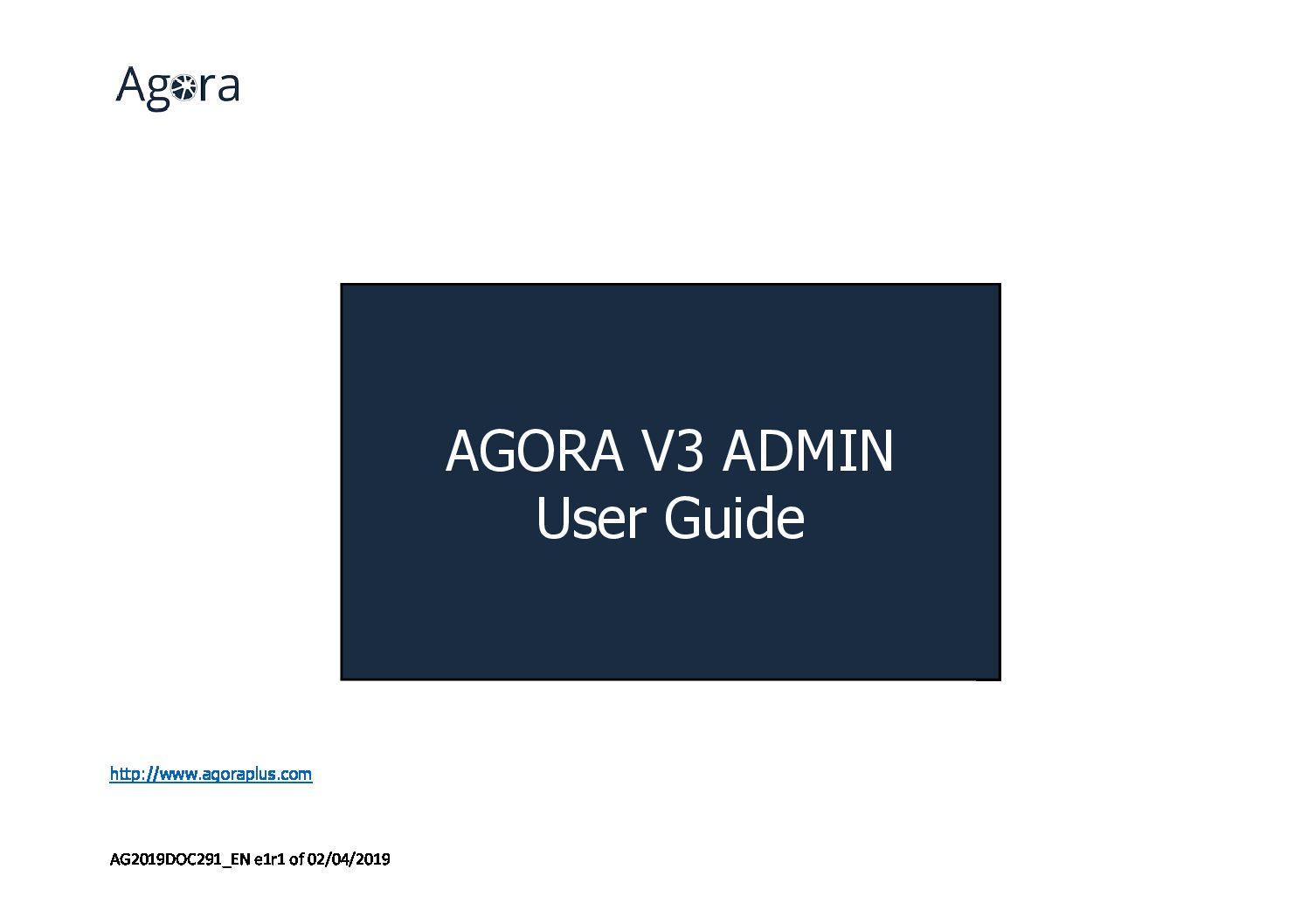 Agora

AGORA V3 ADMIN
User Guide

http://www.agoraplus.com

AG2019DOC291_EN e1r1 of 02/04/2019